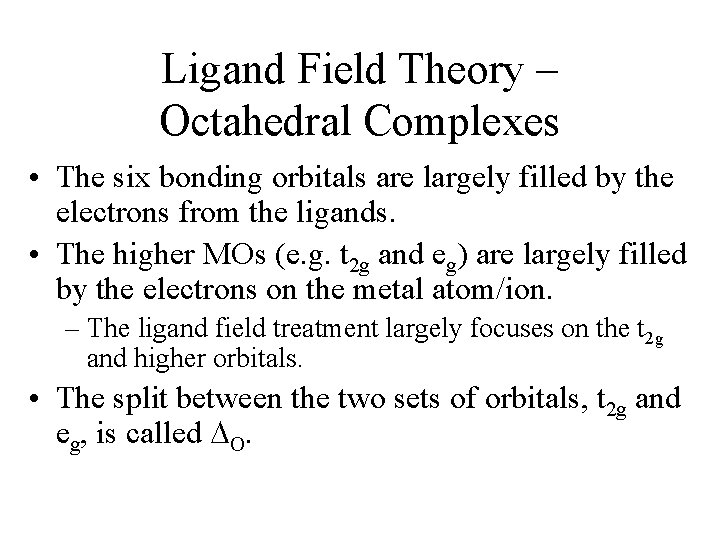 Ligand Field Theory – Octahedral Complexes

• The six bonding orbitals are largely filled by the electrons from the ligands.

• The higher MOs (e.g. $t_{2g}$ and $e_g$) are largely filled by the electrons on the metal atom/ion.

– The ligand field treatment largely focuses on the $t_{2g}$ and higher orbitals.

• The split between the two sets of orbitals, $t_{2g}$ and $e_g$, is called $\Delta_O$.